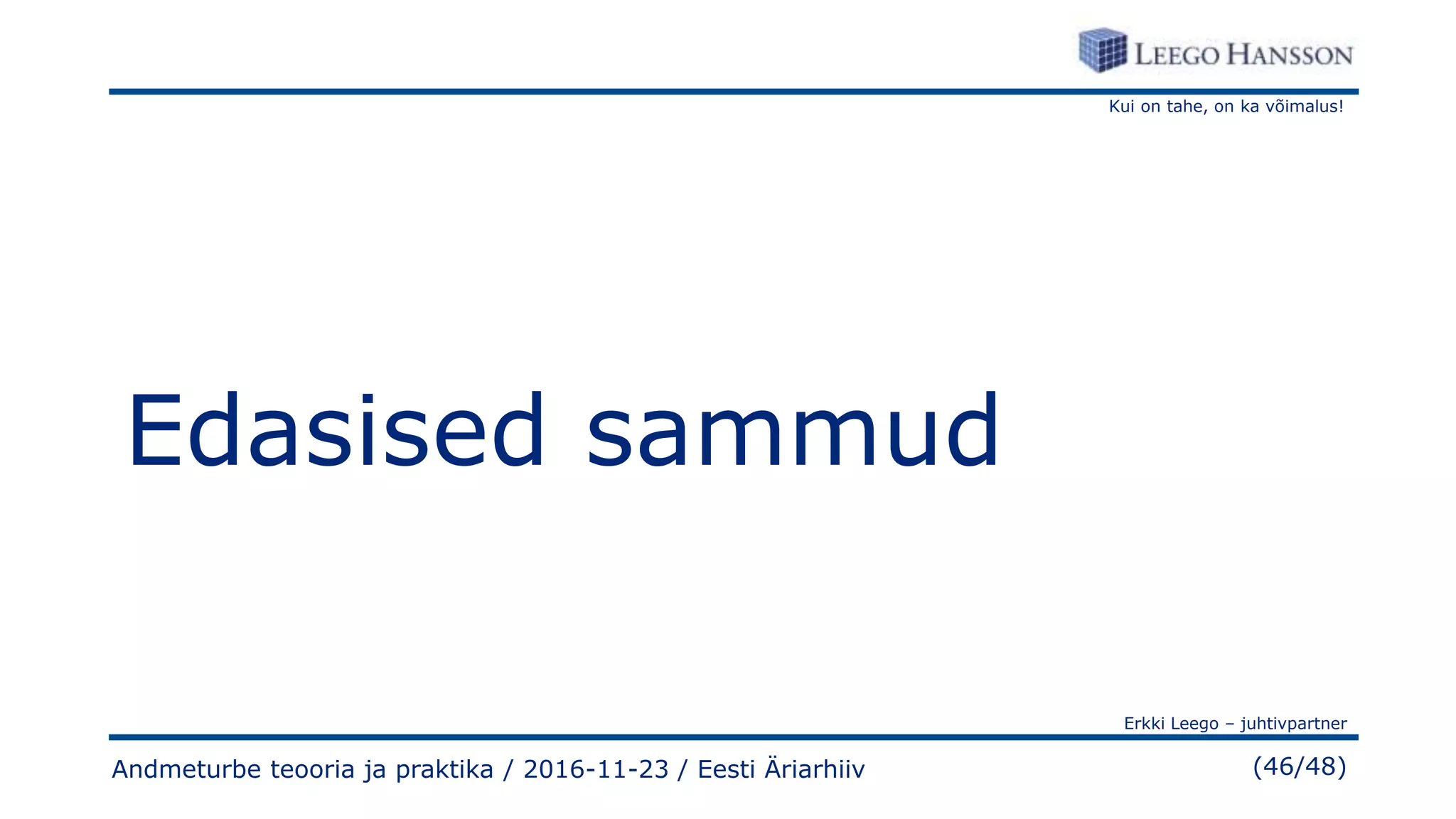 LEEGO HANSSON

Kui on tahe, on ka võimalus!

Edasised sammud

Erkki Leego – juhtivpartner

Andmeturbe teooria ja praktika / 2016-11-23 / Eesti Äriarhiiv

(46/48)